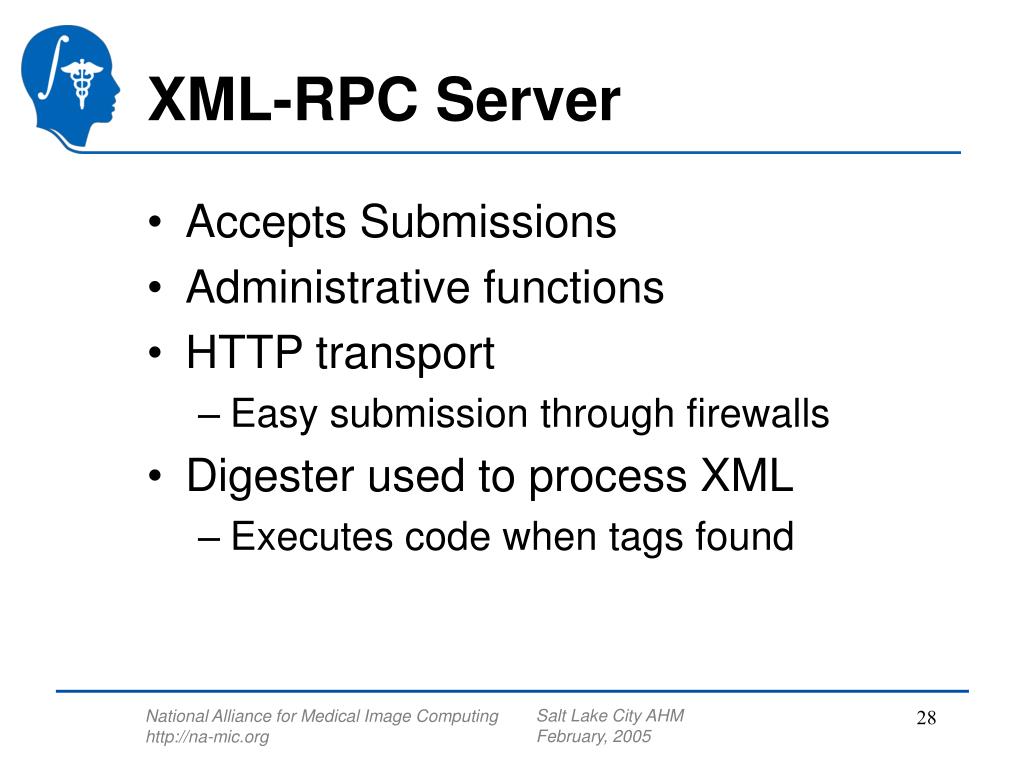 XML-RPC Server

• Accepts Submissions
• Administrative functions
• HTTP transport
– Easy submission through firewalls
• Digester used to process XML
– Executes code when tags found

National Alliance for Medical Image Computing
http://na-mic.org

Salt Lake City AHM
February, 2005

28